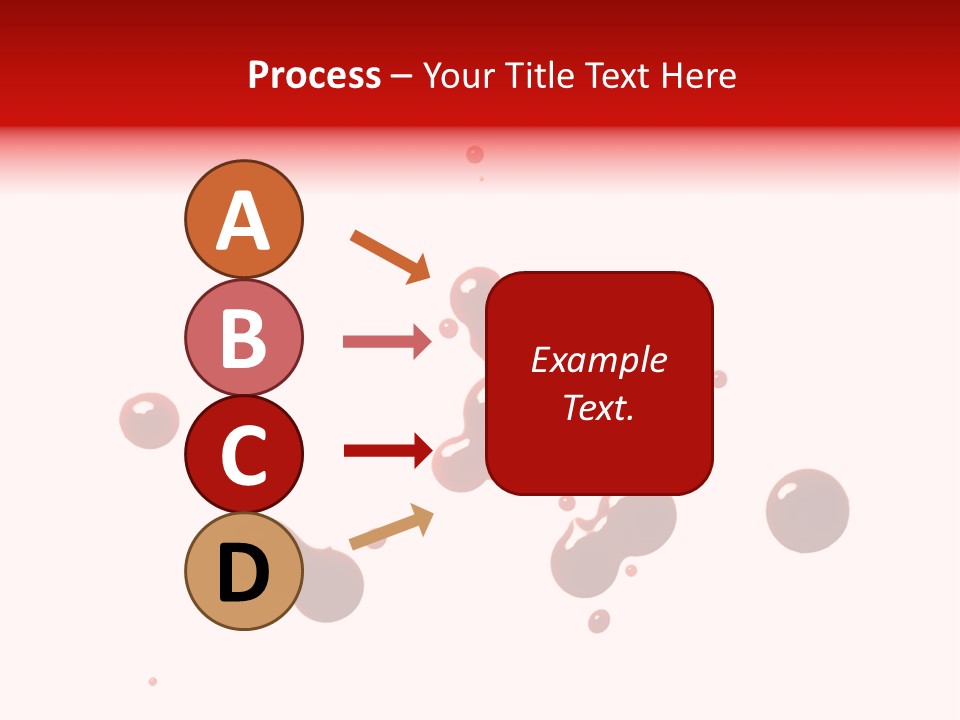 Process – Your Title Text Here

A

B

C

D

Example Text.